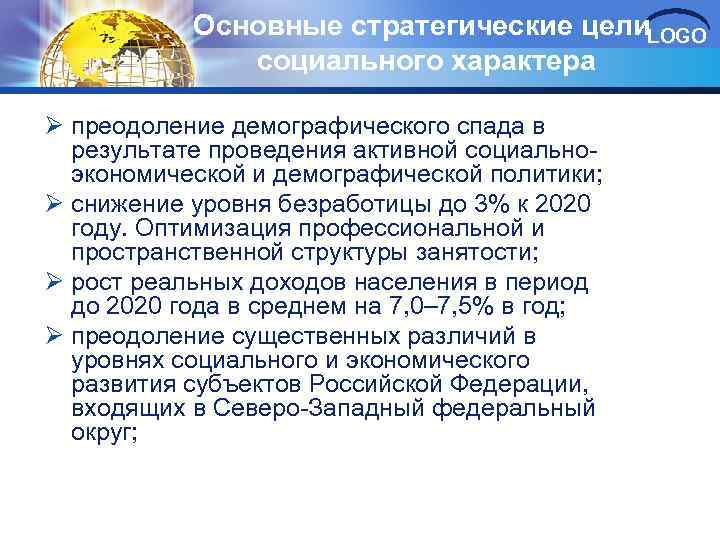 Основные стратегические цели социального характера

LOGO

➢ преодоление демографического спада в результате проведения активной социально-экономической и демографической политики;

➢ снижение уровня безработицы до 3% к 2020 году. Оптимизация профессиональной и пространственной структуры занятости;

➢ рост реальных доходов населения в период до 2020 года в среднем на 7,0–7,5% в год;

➢ преодоление существенных различий в уровнях социального и экономического развития субъектов Российской Федерации, входящих в Северо-Западный федеральный округ;